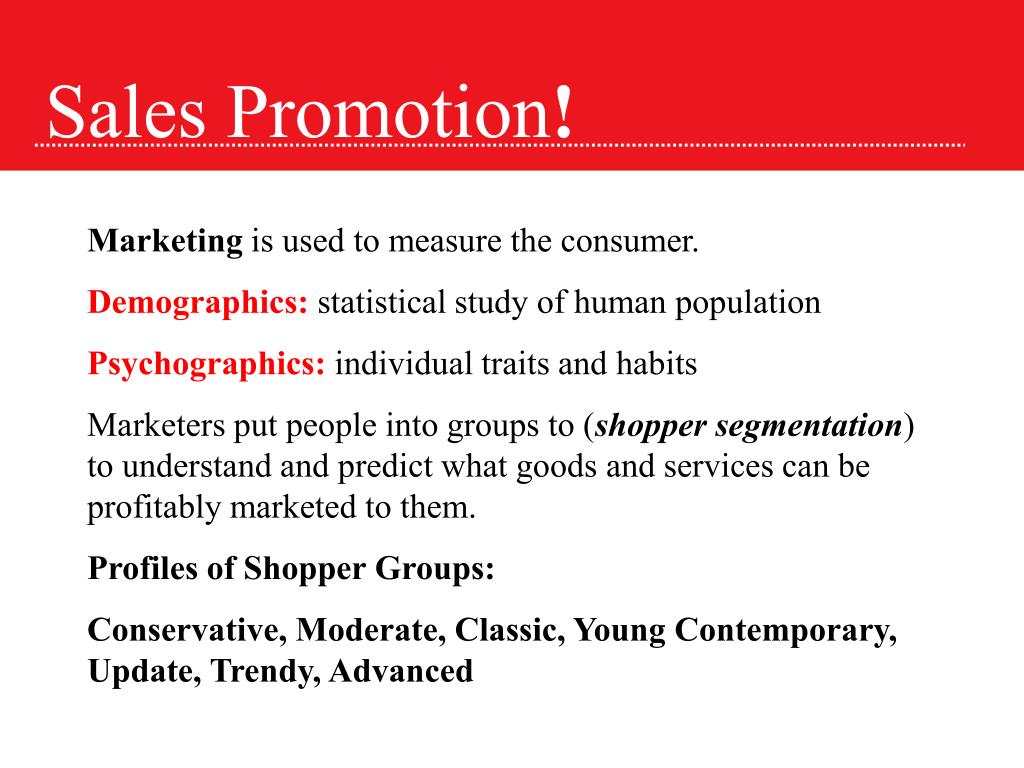 Sales Promotion!

Marketing is used to measure the consumer.

Demographics: statistical study of human population

Psychographics: individual traits and habits

Marketers put people into groups to (shopper segmentation) to understand and predict what goods and services can be profitably marketed to them.

Profiles of Shopper Groups:

Conservative, Moderate, Classic, Young Contemporary, Update, Trendy, Advanced